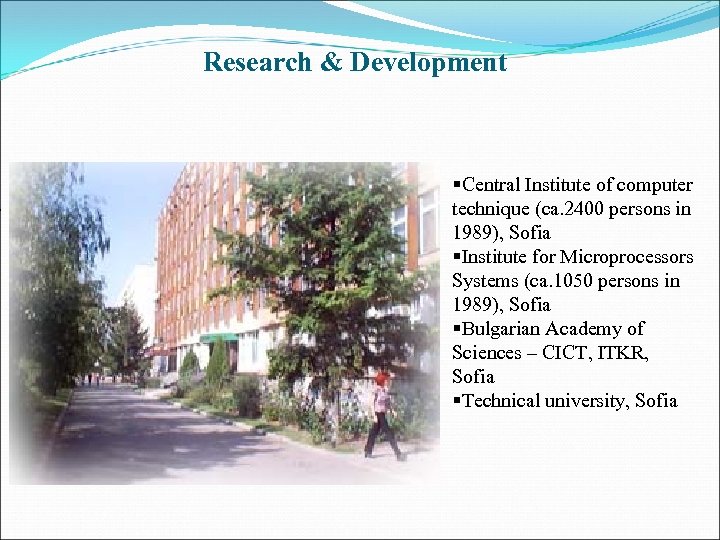 Research & Development

▪Central Institute of computer technique (ca.2400 persons in 1989), Sofia
▪Institute for Microprocessors Systems (ca.1050 persons in 1989), Sofia
▪Bulgarian Academy of Sciences – CICT, ITKR, Sofia
▪Technical university, Sofia